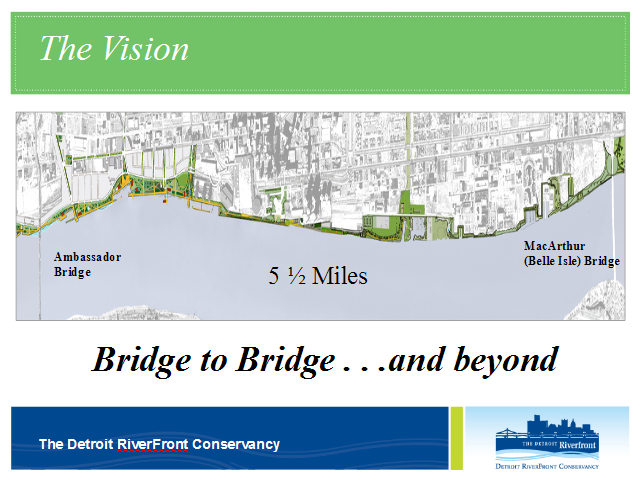 The Vision

Ambassador Bridge

5 ½ Miles

MacArthur (Belle Isle) Bridge

Bridge to Bridge . . .and beyond

The Detroit RiverFront Conservancy

THE DETROIT Riverfront

DETROIT RIVERFRONT CONSERVANCY